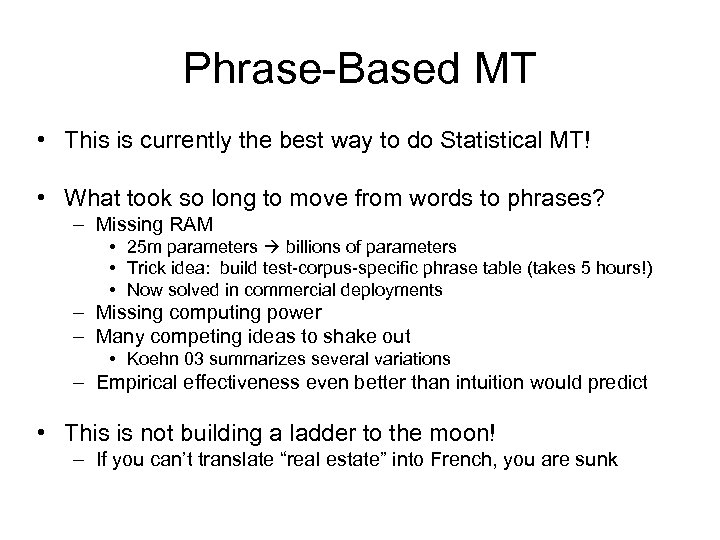 Phrase-Based MT

• This is currently the best way to do Statistical MT!

• What took so long to move from words to phrases?
– Missing RAM
• 25m parameters → billions of parameters
• Trick idea: build test-corpus-specific phrase table (takes 5 hours!)
• Now solved in commercial deployments
– Missing computing power
– Many competing ideas to shake out
• Koehn 03 summarizes several variations
– Empirical effectiveness even better than intuition would predict

• This is not building a ladder to the moon!
– If you can't translate "real estate" into French, you are sunk